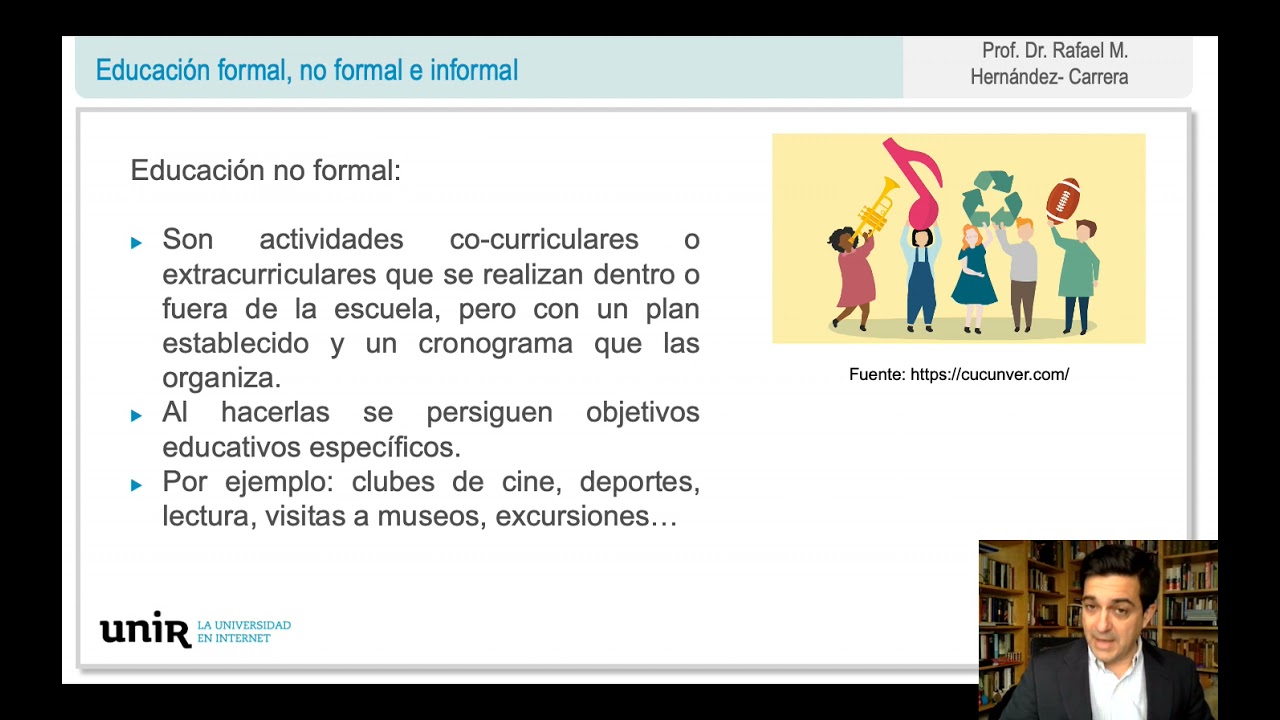 Educación formal, no formal e informal

Prof. Dr. Rafael M. Hernández- Carrera

Educación no formal:

▸ Son actividades co-curriculares o extracurriculares que se realizan dentro o fuera de la escuela, pero con un plan establecido y un cronograma que las organiza.
▸ Al hacerlas se persiguen objetivos educativos específicos.
▸ Por ejemplo: clubes de cine, deportes, lectura, visitas a museos, excursiones…

Fuente: https://cucunver.com/

unir LA UNIVERSIDAD EN INTERNET